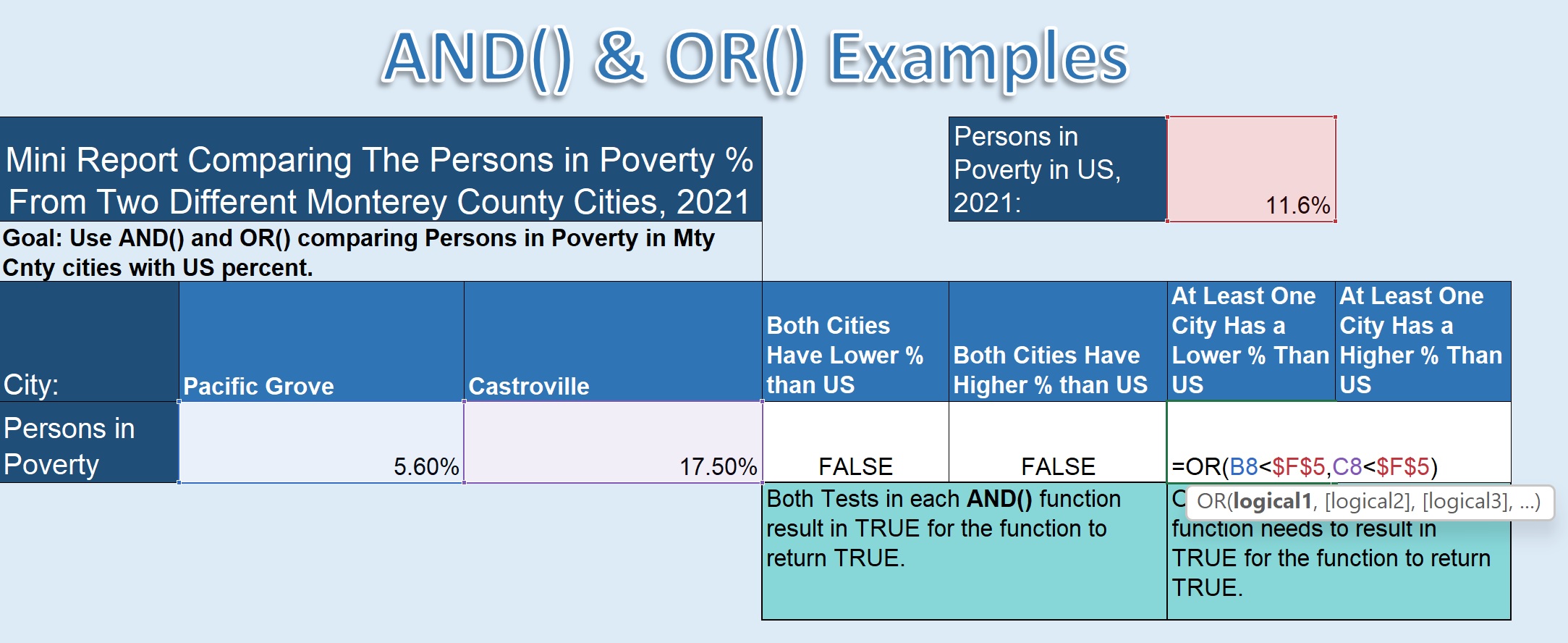 AND() & OR() Examples

Mini Report Comparing The Persons in Poverty % From Two Different Monterey County Cities, 2021

Persons in Poverty in US, 2021: 11.6%

Goal: Use AND() and OR() comparing Persons in Poverty in Mty Cnty cities with US percent.

| City: | Pacific Grove | Castroville | Both Cities Have Lower % than US | Both Cities Have Higher % than US | At Least One City Has a Lower % Than US | At Least One City Has a Higher % Than US |
|---|---|---|---|---|---|---|
| Persons in Poverty | 5.60% | 17.50% | FALSE | FALSE | =OR(B8<$F$5,C8<$F$5) | |

Both Tests in each AND() function result in TRUE for the function to return TRUE.

C OR(logical1, [logical2], [logical3], ...) function needs to result in TRUE for the function to return TRUE.